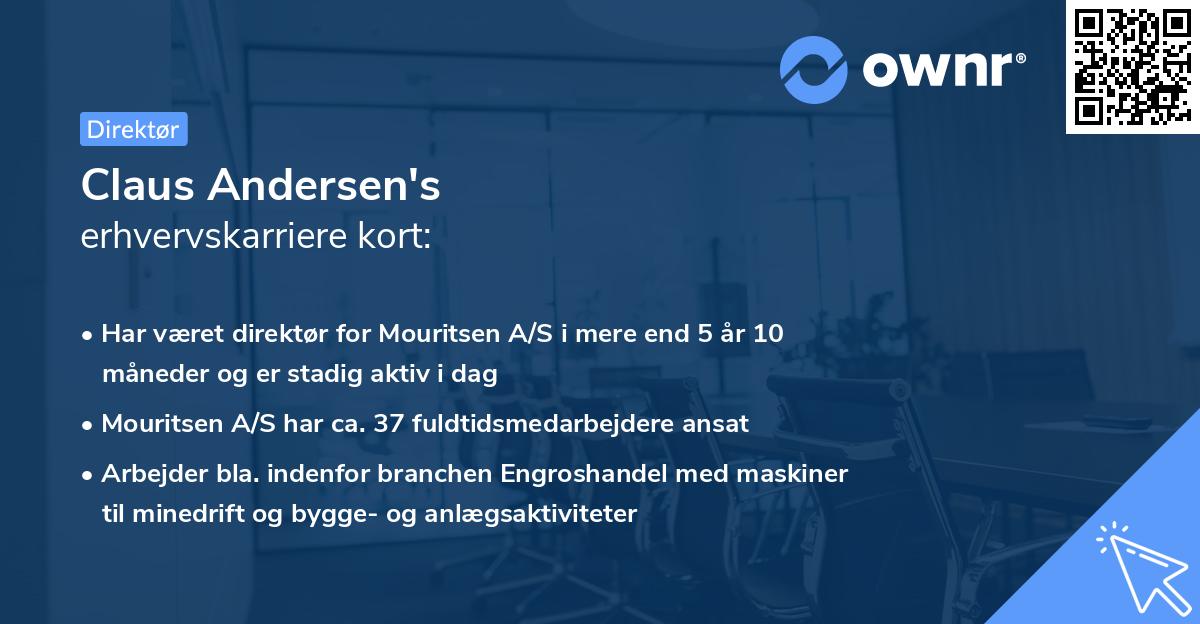 ownr®

Direktør

Claus Andersen's
erhvervskarriere kort:

• Har været direktør for Mouritsen A/S i mere end 5 år 10 måneder og er stadig aktiv i dag

• Mouritsen A/S har ca. 37 fuldtidsmedarbejdere ansat

• Arbejder bla. indenfor branchen Engroshandel med maskiner til minedrift og bygge- og anlægsaktiviteter